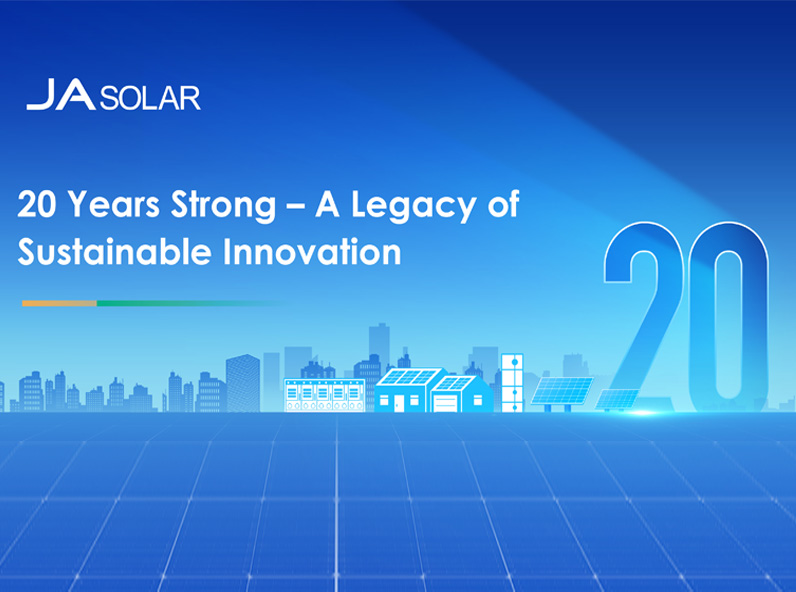 JA SOLAR

20 Years Strong – A Legacy of Sustainable Innovation

20